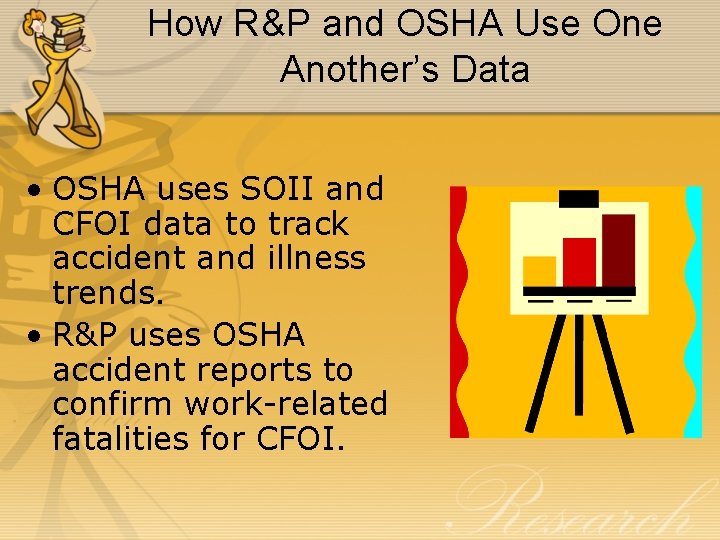 How R&P and OSHA Use One Another's Data

• OSHA uses SOII and CFOI data to track accident and illness trends.
• R&P uses OSHA accident reports to confirm work-related fatalities for CFOI.

Research